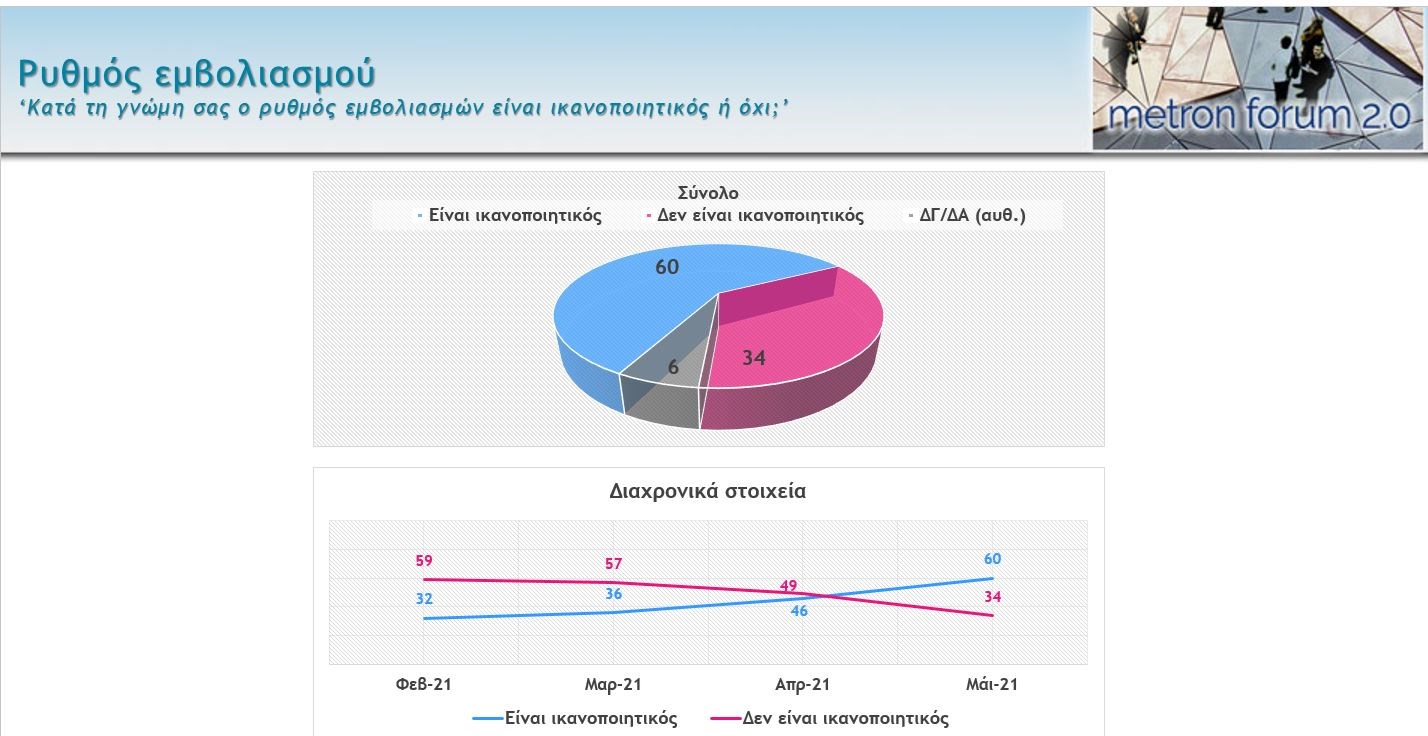 Ρυθμός εμβολιασμού
'Κατά τη γνώμη σας ο ρυθμός εμβολιασμών είναι ικανοποιητικός ή όχι;'

metron forum 2.0

Σύνολο
Είναι ικανοποιητικός
Δεν είναι ικανοποιητικός
ΔΓ/ΔΑ (αυθ.)

60
34
6

Διαχρονικά στοιχεία

59
57
49
34
32
36
46
60

Φεβ-21
Μαρ-21
Απρ-21
Μάι-21

Είναι ικανοποιητικός
Δεν είναι ικανοποιητικός